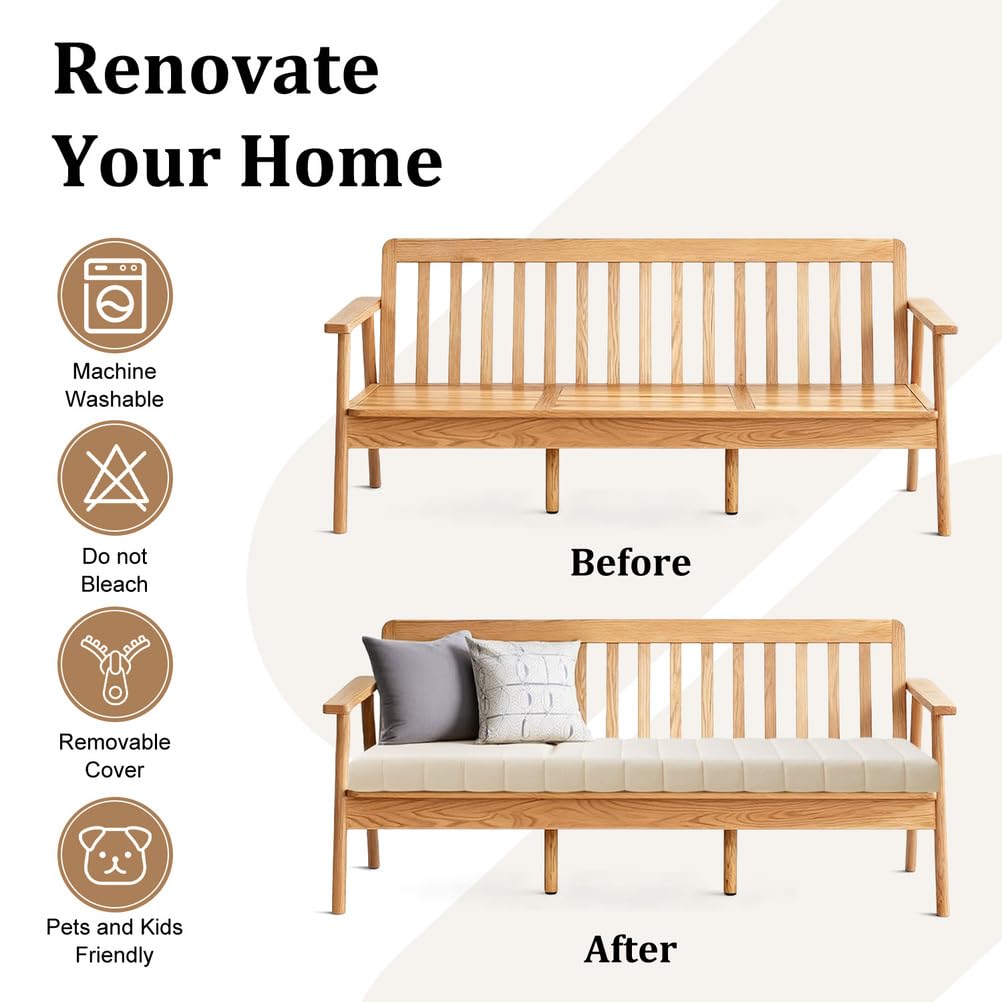 Renovate Your Home

Machine Washable

Do not Bleach

Removable Cover

Pets and Kids Friendly

Before

After